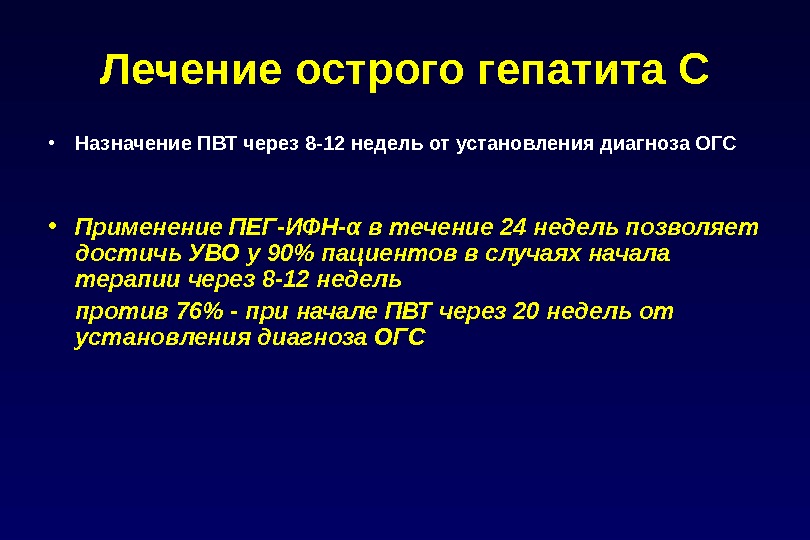 Лечение острого гепатита С

• Назначение ПВТ через 8-12 недель от установления диагноза ОГС

• Применение ПЕГ-ИФН-α в течение 24 недель позволяет достичь УВО у 90% пациентов в случаях начала терапии через 8-12 недель

против 76% - при начале ПВТ через 20 недель от установления диагноза ОГС